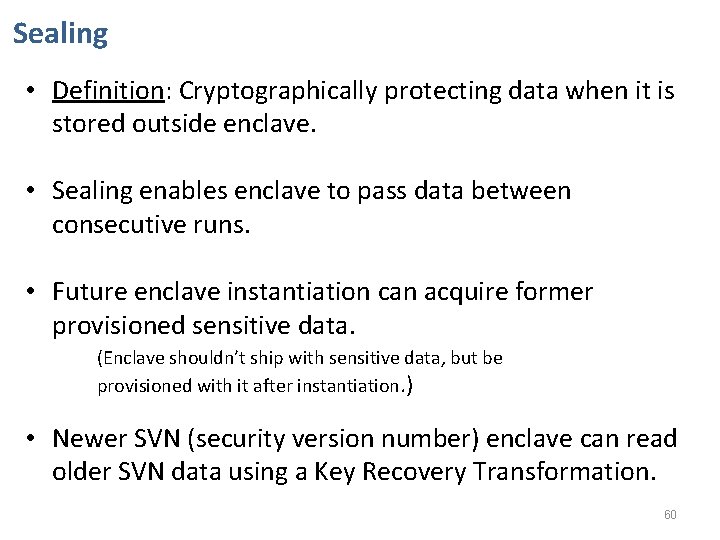 Sealing

• Definition: Cryptographically protecting data when it is stored outside enclave.

• Sealing enables enclave to pass data between consecutive runs.

• Future enclave instantiation can acquire former provisioned sensitive data.

(Enclave shouldn't ship with sensitive data, but be provisioned with it after instantiation.)

• Newer SVN (security version number) enclave can read older SVN data using a Key Recovery Transformation.

60